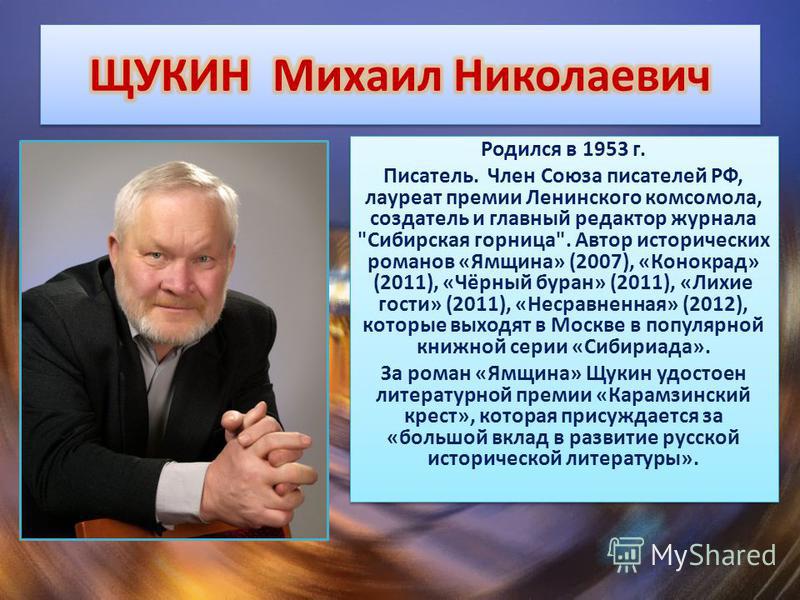 ЩУКИН Михаил Николаевич

Родился в 1953 г.

Писатель. Член Союза писателей РФ, лауреат премии Ленинского комсомола, создатель и главный редактор журнала "Сибирская горница". Автор исторических романов «Ямщина» (2007), «Конокрад» (2011), «Чёрный буран» (2011), «Лихие гости» (2011), «Несравненная» (2012), которые выходят в Москве в популярной книжной серии «Сибириада».

За роман «Ямщина» Щукин удостоен литературной премии «Карамзинский крест», которая присуждается за «большой вклад в развитие русской исторической литературы».

MyShared